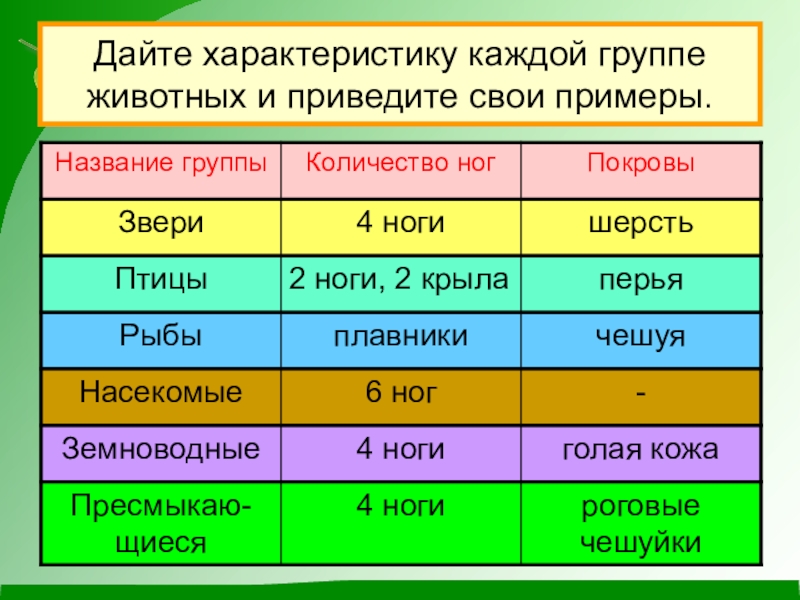 Дайте характеристику каждой группе животных и приведите свои примеры.

| Название группы | Количество ног | Покровы |
|---|---|---|
| Звери | 4 ноги | шерсть |
| Птицы | 2 ноги, 2 крыла | перья |
| Рыбы | плавники | чешуя |
| Насекомые | 6 ног | - |
| Земноводные | 4 ноги | голая кожа |
| Пресмыкающиеся | 4 ноги | роговые чешуйки |